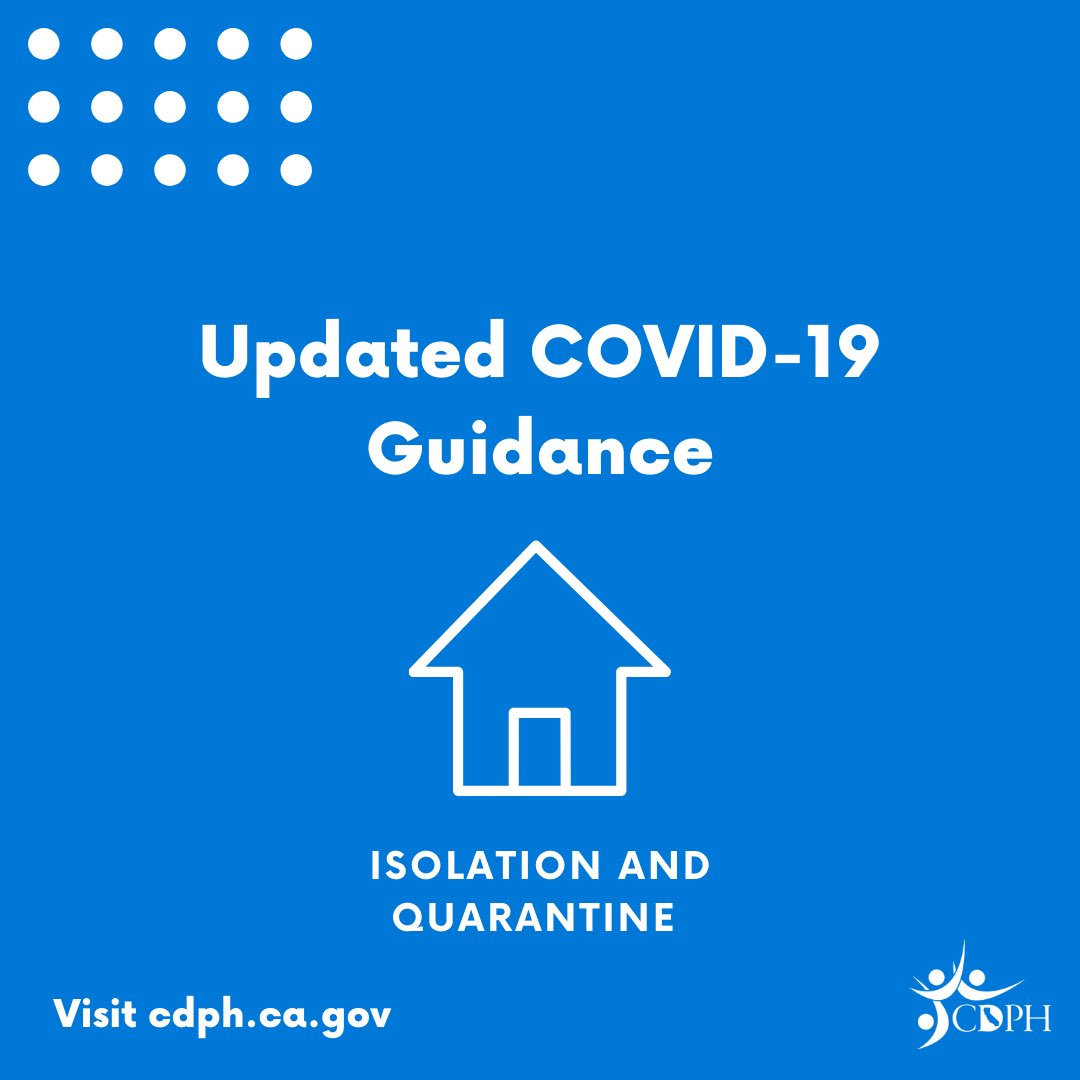 Updated COVID-19 Guidance

ISOLATION AND QUARANTINE

Visit cdph.ca.gov

CDPH